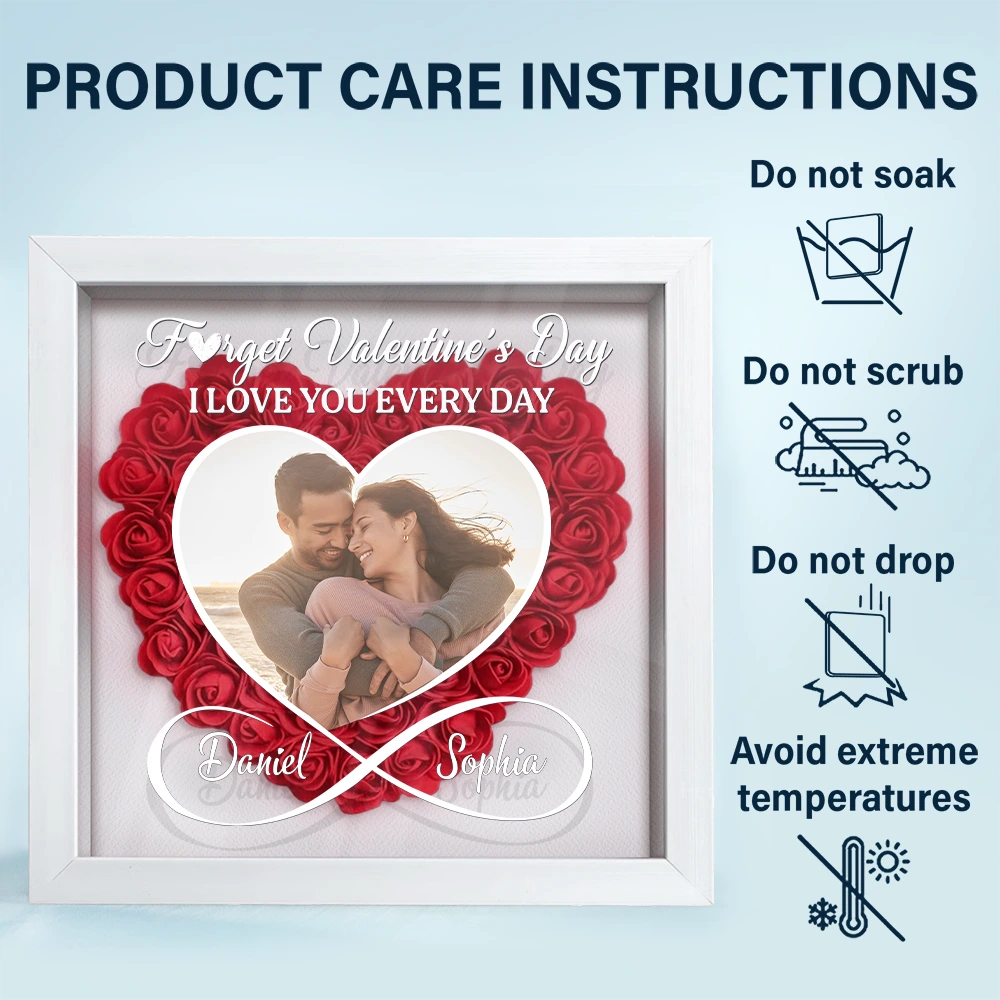 PRODUCT CARE INSTRUCTIONS

Forget Valentine's Day
I LOVE YOU EVERY DAY

Daniel
Sophia

Do not soak

Do not scrub

Do not drop

Avoid extreme temperatures